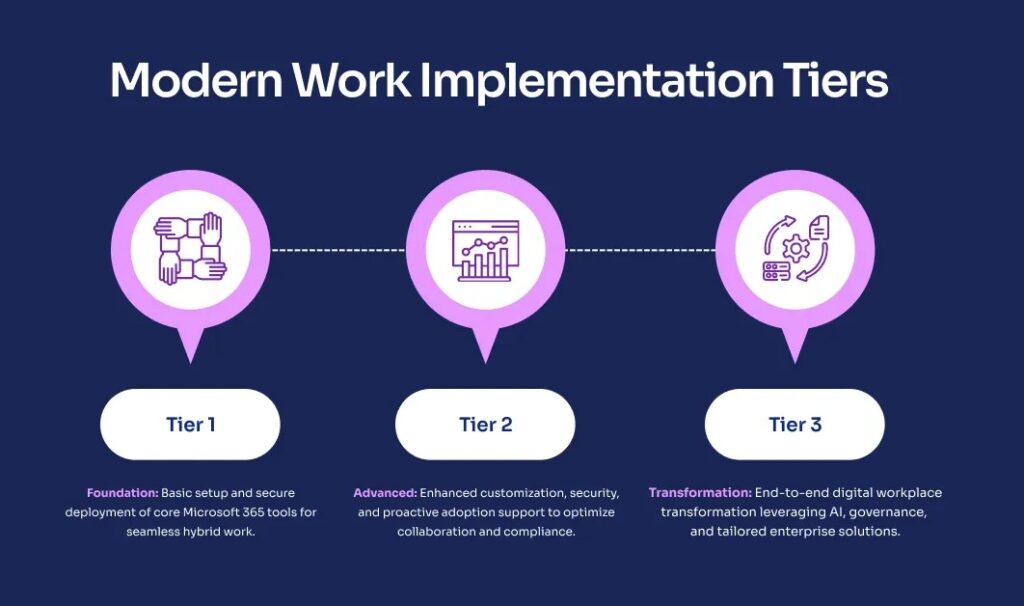 Modern Work Implementation Tiers

Tier 1

Foundation: Basic setup and secure deployment of core Microsoft 365 tools for seamless hybrid work.

Tier 2

Advanced: Enhanced customization, security, and proactive adoption support to optimize collaboration and compliance.

Tier 3

Transformation: End-to-end digital workplace transformation leveraging AI, governance, and tailored enterprise solutions.